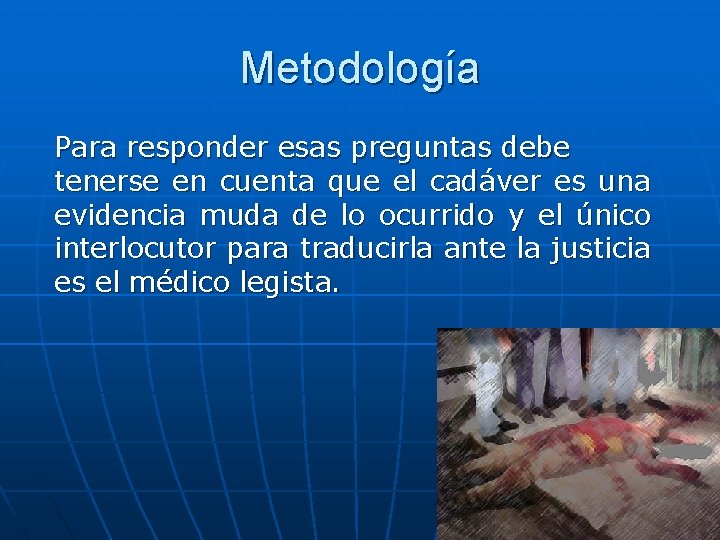 Metodología

Para responder esas preguntas debe tenerse en cuenta que el cadáver es una evidencia muda de lo ocurrido y el único interlocutor para traducirla ante la justicia es el médico legista.